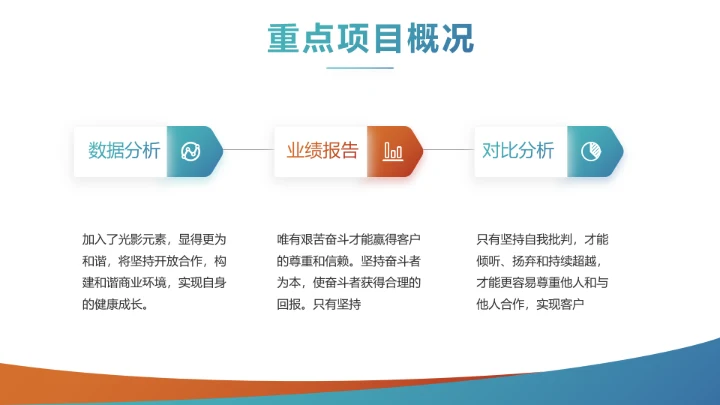 重点项目概况

数据分析

业绩报告

对比分析

加入了光影元素，显得更为和谐，将坚持开放合作，构建和谐商业环境，实现自身的健康成长。

唯有艰苦奋斗才能赢得客户的尊重和信赖。坚持奋斗者为本，使奋斗者获得合理的回报。只有坚持

只有坚持自我批判，才能倾听、扬弃和持续超越，才能更容易尊重他人和与他人合作，实现客户